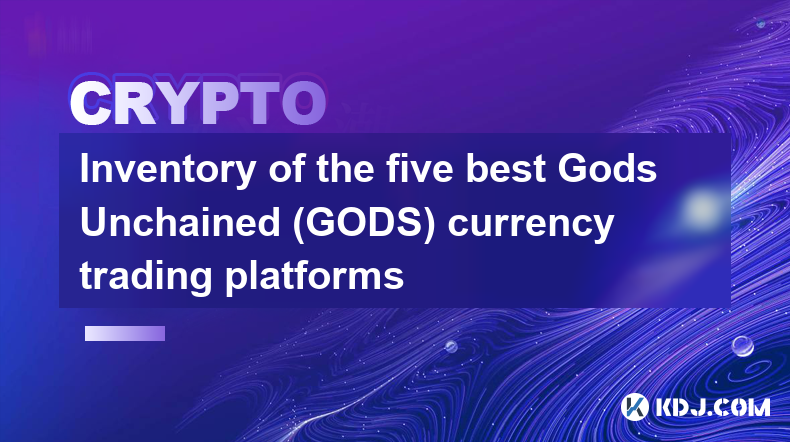 CRYPTO

Inventory of the five best Gods Unchained (GODS) currency trading platforms

KDJ.COM